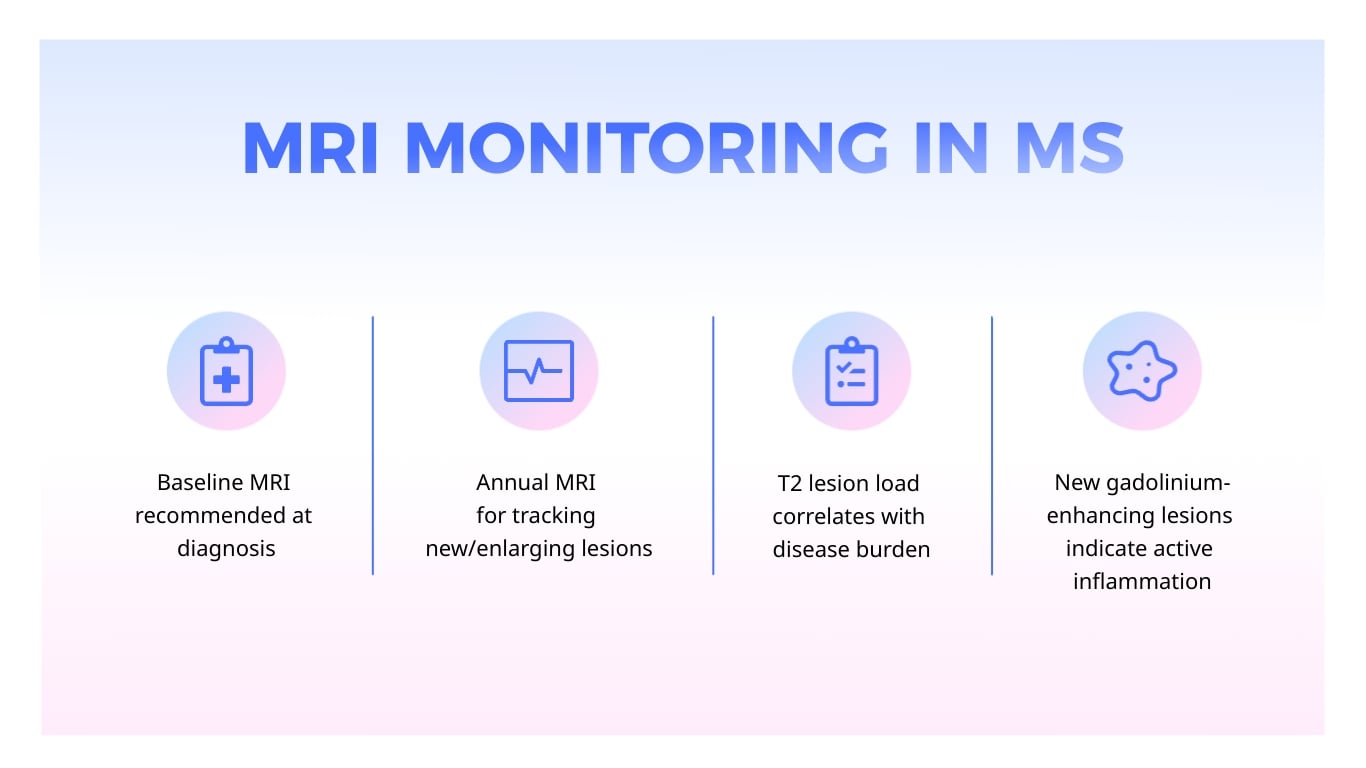 MRI MONITORING IN MS

Baseline MRI recommended at diagnosis

Annual MRI for tracking new/enlarging lesions

T2 lesion load correlates with disease burden

New gadolinium-enhancing lesions indicate active inflammation